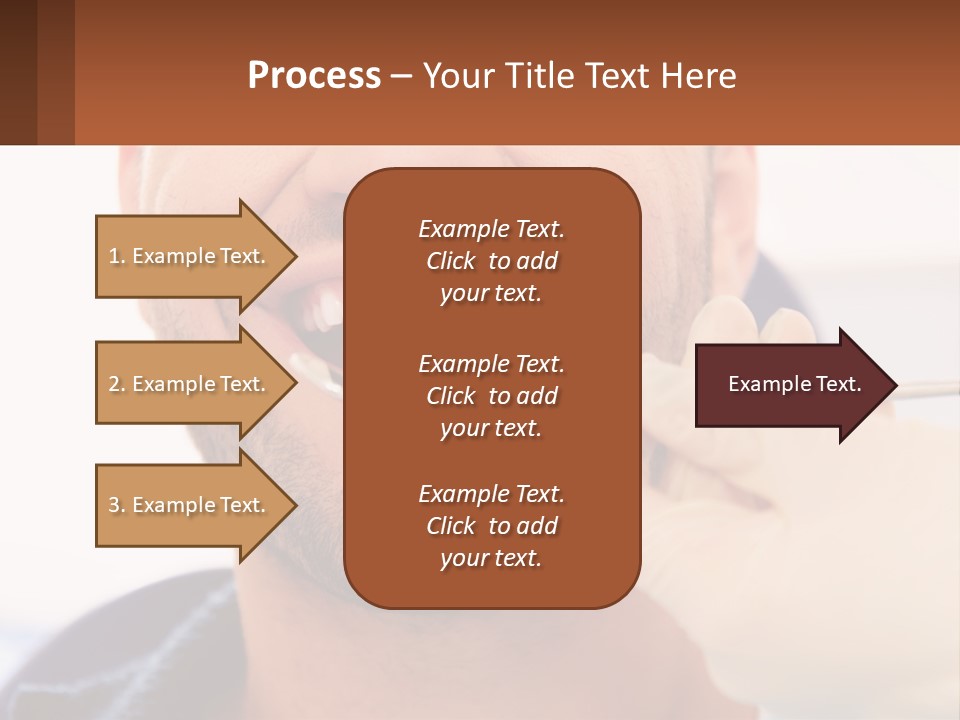 Process – Your Title Text Here

1. Example Text.

2. Example Text.

3. Example Text.

Example Text. Click to add your text.

Example Text. Click to add your text.

Example Text. Click to add your text.

Example Text.